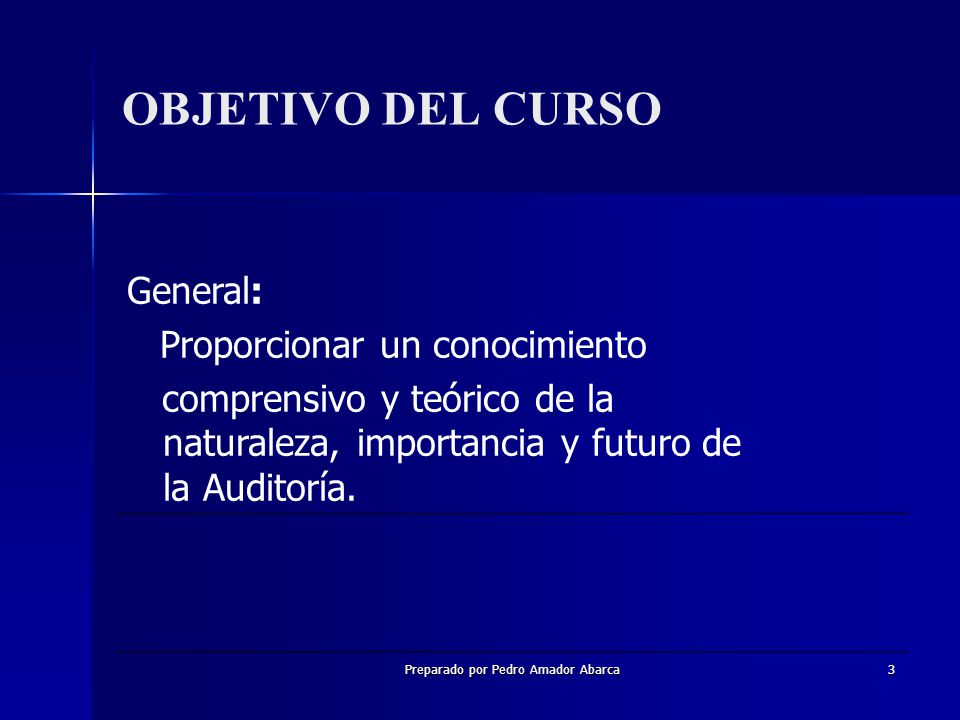 OBJETIVO DEL CURSO

General:

Proporcionar un conocimiento comprensivo y teórico de la naturaleza, importancia y futuro de la Auditoría.

Preparado por Pedro Amador Abarca

3